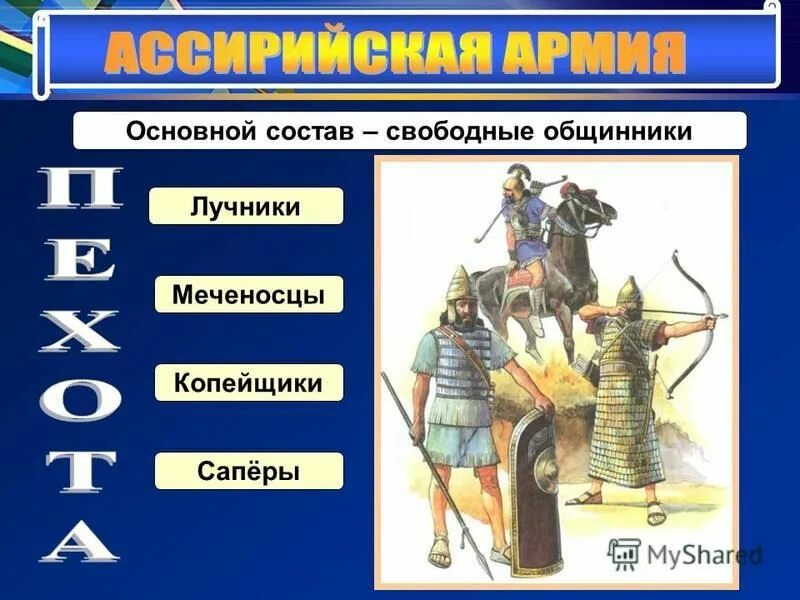 АССИРИЙСКАЯ АРМИЯ

Основной состав – свободные общинники

ПЕХОТА

Лучники

Меченосцы

Копейщики

Сапёры

MyShared